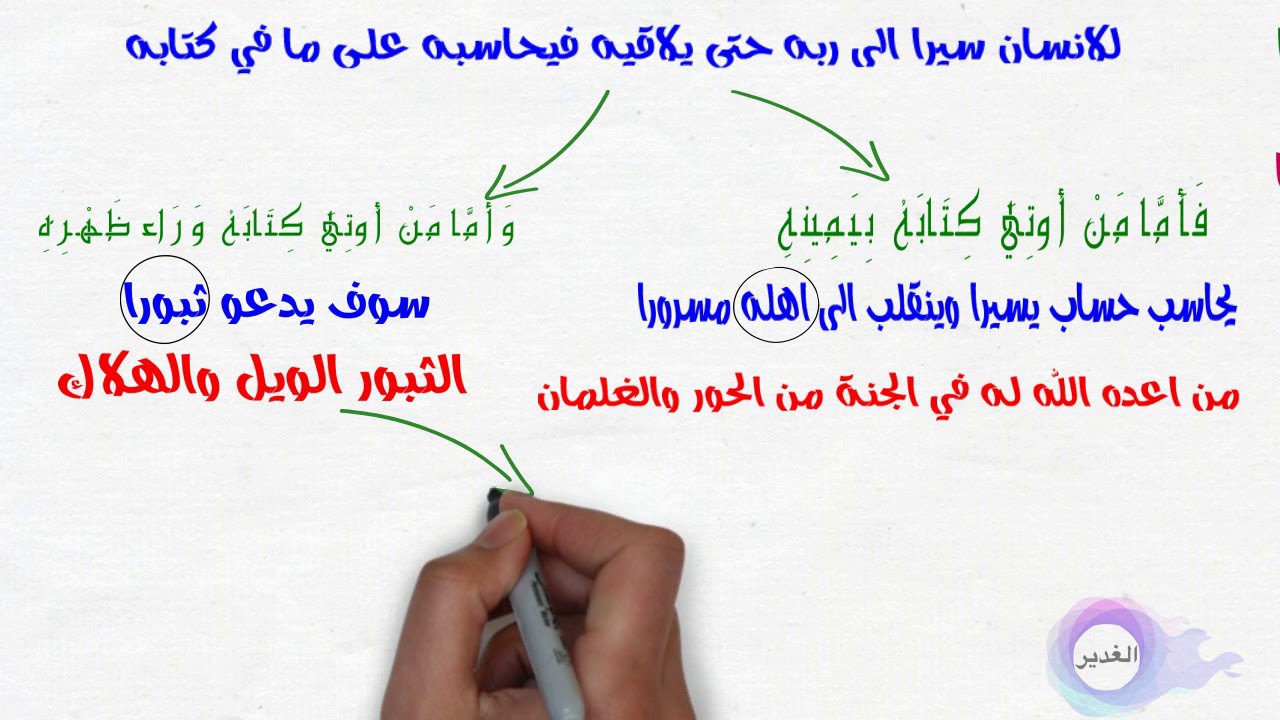 للانسان سيرا الى ربه حتى يلاقيه فيحاسبه على ما في كتابه

فَأَمَّا مَنْ أُوتِيَ كِتَابَهُ بِيَمِينِهِ

يحاسب حساب يسيرا وينقلب الى اهله مسرورا

من اعده الله له في الجنة من الحور والغلمان

وَأَمَّا مَنْ أُوتِيَ كِتَابَهُ وَرَاءَ ظَهْرِهِ

سوف يدعو ثبورا

الثبور الويل والهلاك

الغدير